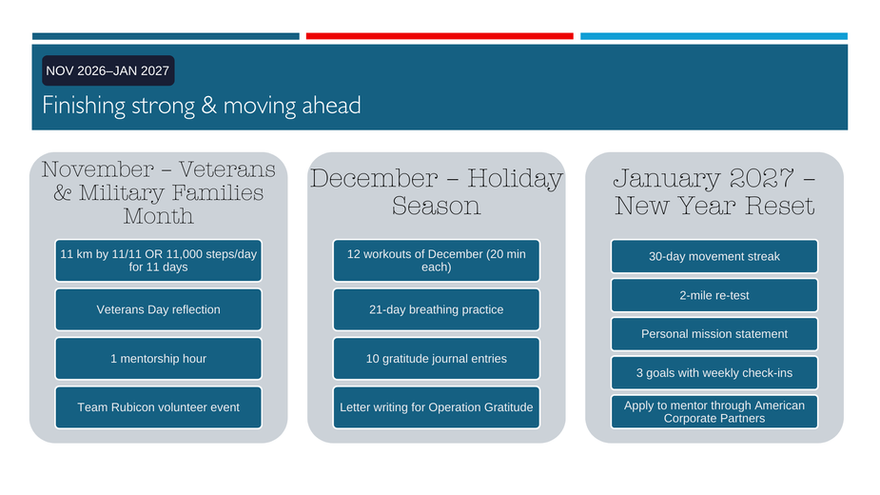 NOV 2026–JAN 2027

Finishing strong & moving ahead

November – Veterans & Military Families Month

11 km by 11/11 OR 11,000 steps/day for 11 days

Veterans Day reflection

1 mentorship hour

Team Rubicon volunteer event

December – Holiday Season

12 workouts of December (20 min each)

21-day breathing practice

10 gratitude journal entries

Letter writing for Operation Gratitude

January 2027 – New Year Reset

30-day movement streak

2-mile re-test

Personal mission statement

3 goals with weekly check-ins

Apply to mentor through American Corporate Partners